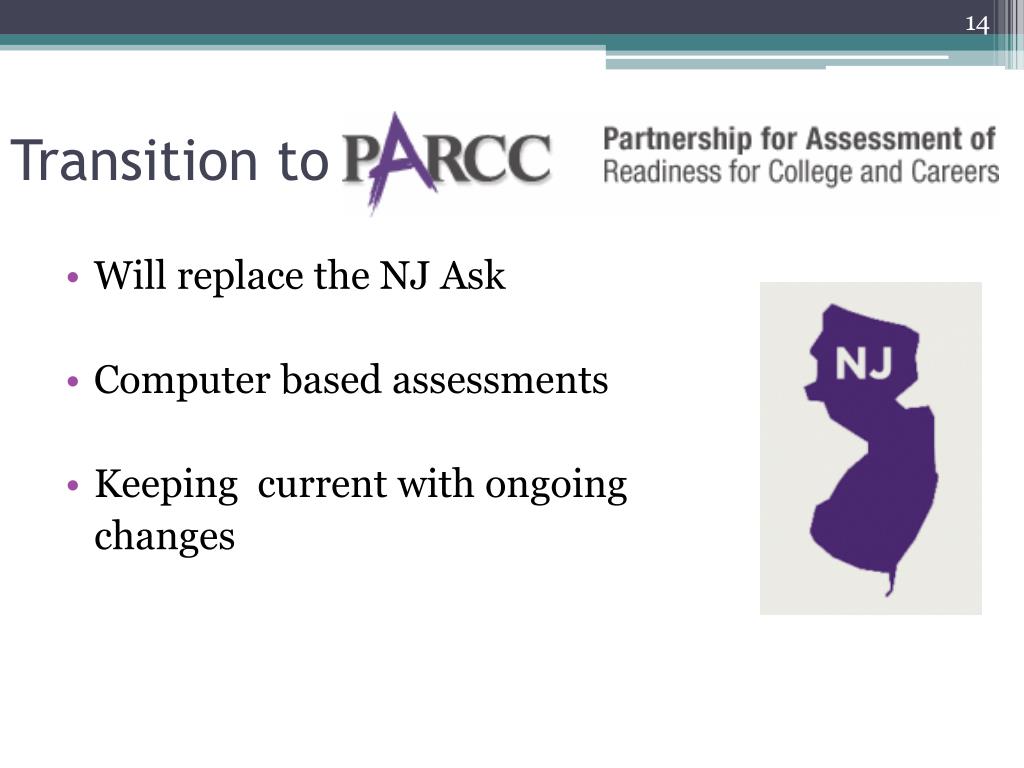 14

Transition to PARCC Partnership for Assessment of Readiness for College and Careers

• Will replace the NJ Ask

• Computer based assessments

• Keeping current with ongoing changes

NJ